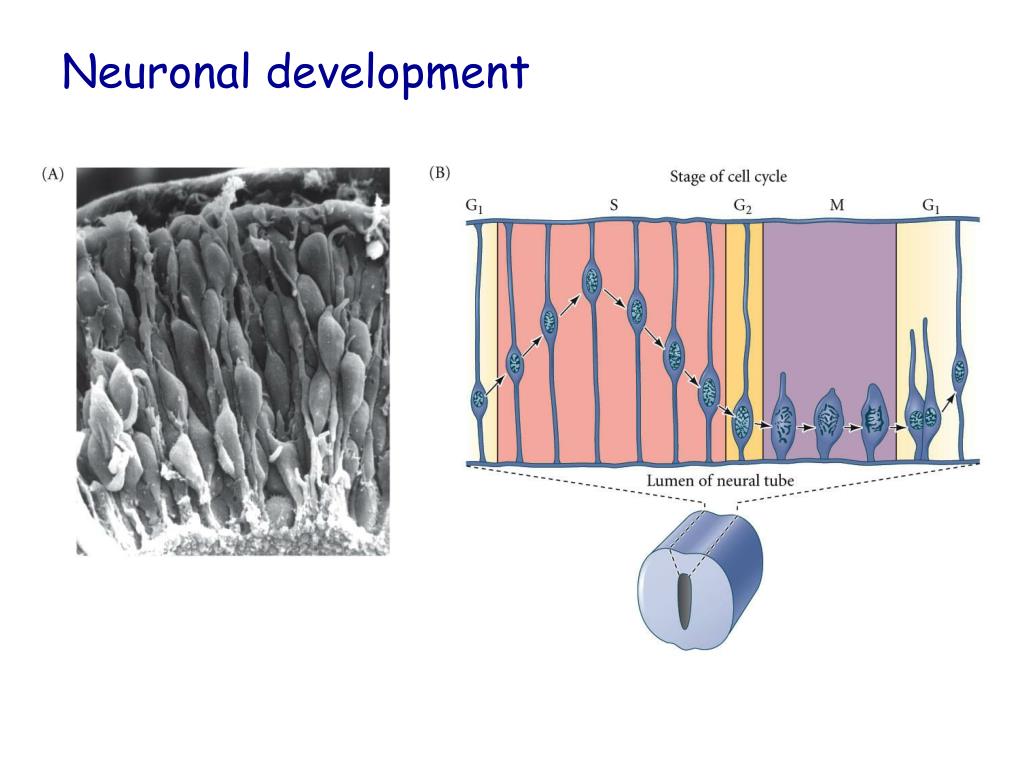 Neuronal development

(A)

(B)

Stage of cell cycle

$G_1$ S $G_2$ M $G_1$

Lumen of neural tube